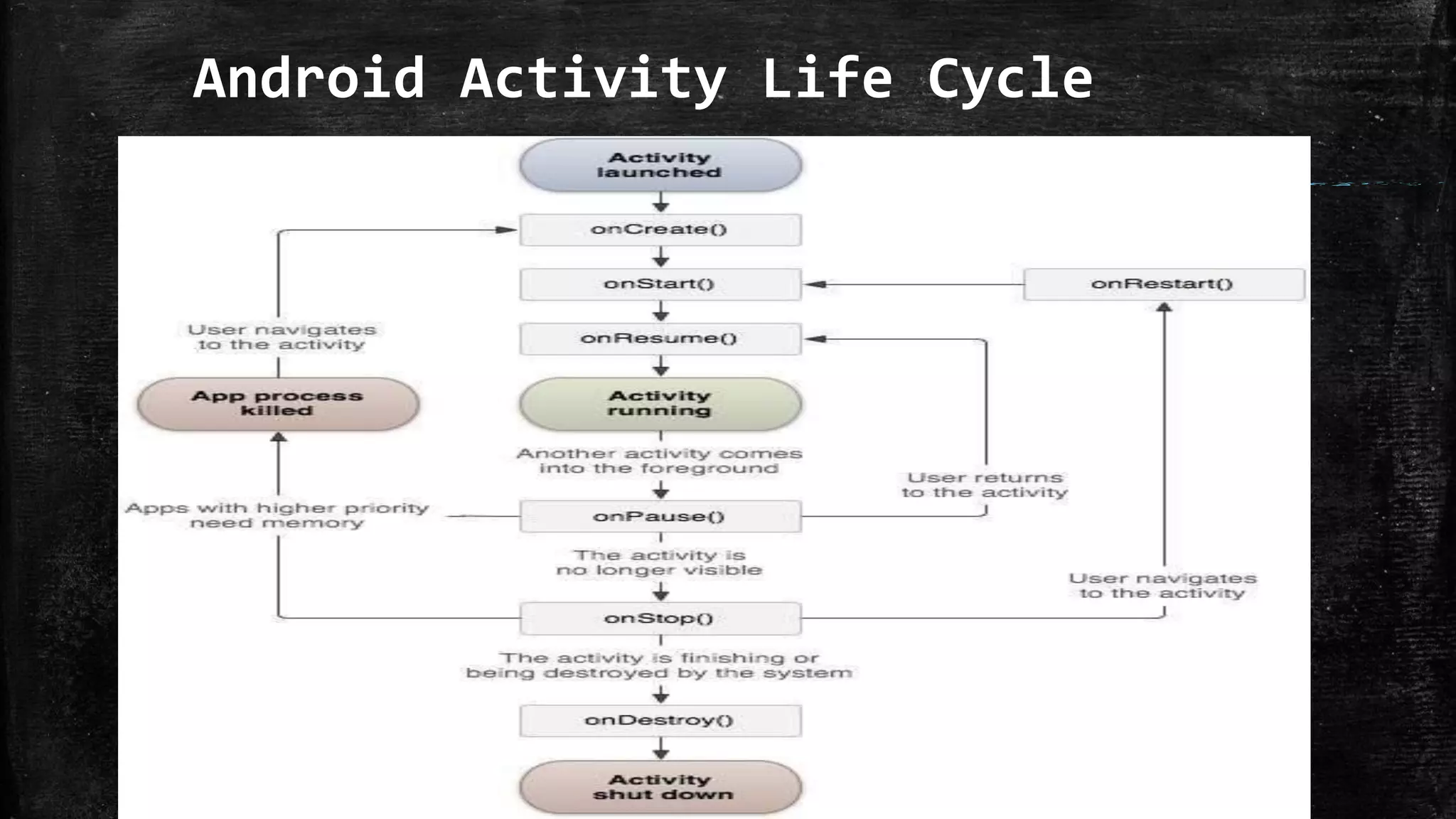 Android Activity Life Cycle

Activity launched

onCreate()

onStart()

onRestart()

User navigates to the activity

onResume()

App process killed

Activity running

Another activity comes into the foreground

User returns to the activity

Apps with higher priority need memory

onPause()

The activity is no longer visible

User navigates to the activity

onStop()

The activity is finishing or being destroyed by the system

onDestroy()

Activity shut down